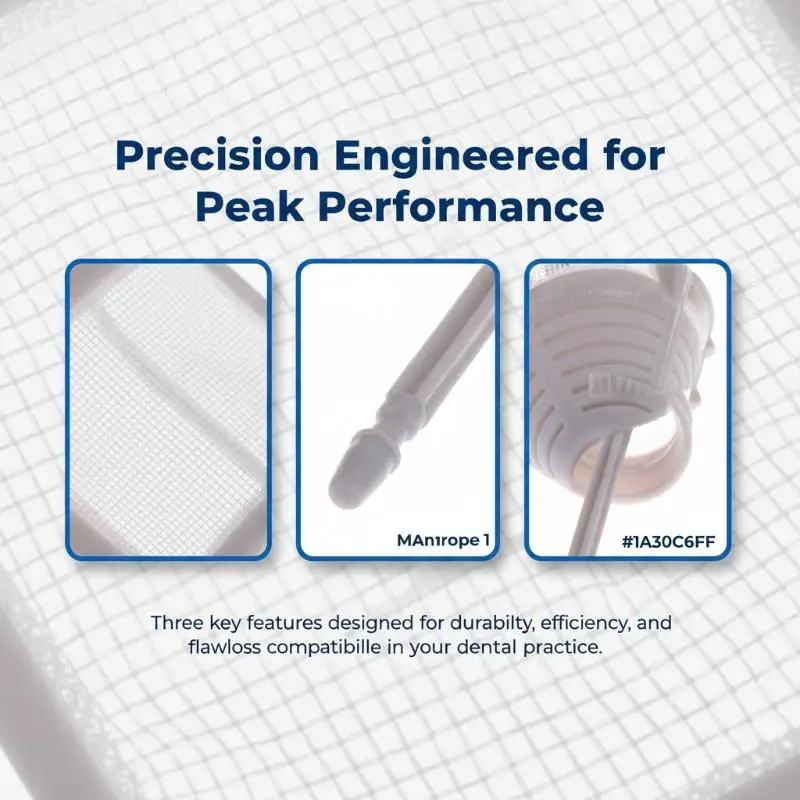 Precision Engineered for Peak Performance

MAnırope 1

#1A30C6FF

Three key features designed for durabilty, efficiency, and flawloss compatibille in your dental practice.